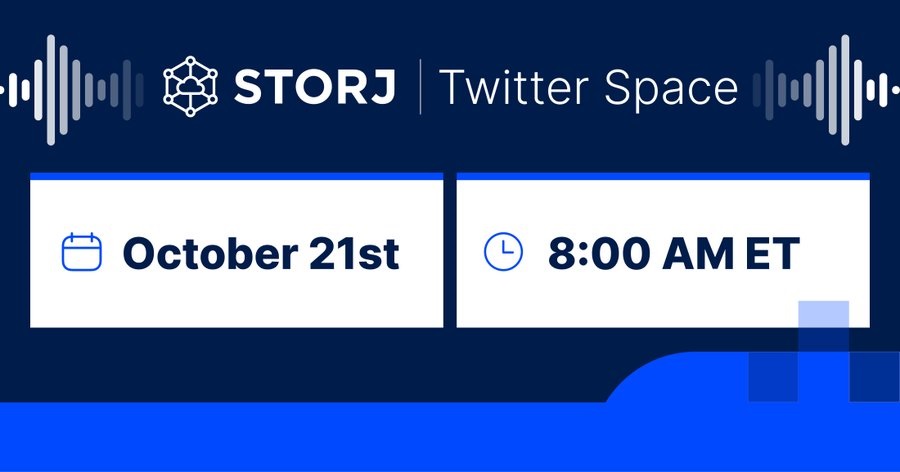 STORJ | Twitter Space

October 21st

8:00 AM ET